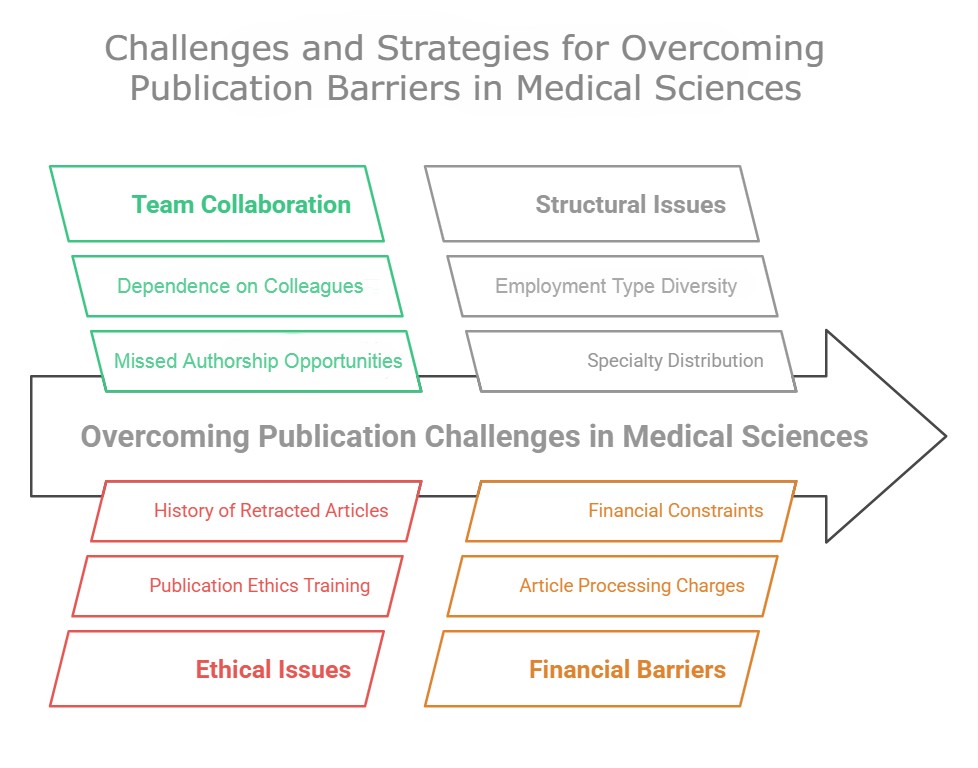 Challenges and Strategies for Overcoming Publication Barriers in Medical Sciences

Team Collaboration

Dependence on Colleagues

Missed Authorship Opportunities

Structural Issues

Employment Type Diversity

Specialty Distribution

Overcoming Publication Challenges in Medical Sciences

History of Retracted Articles

Publication Ethics Training

Ethical Issues

Financial Constraints

Article Processing Charges

Financial Barriers